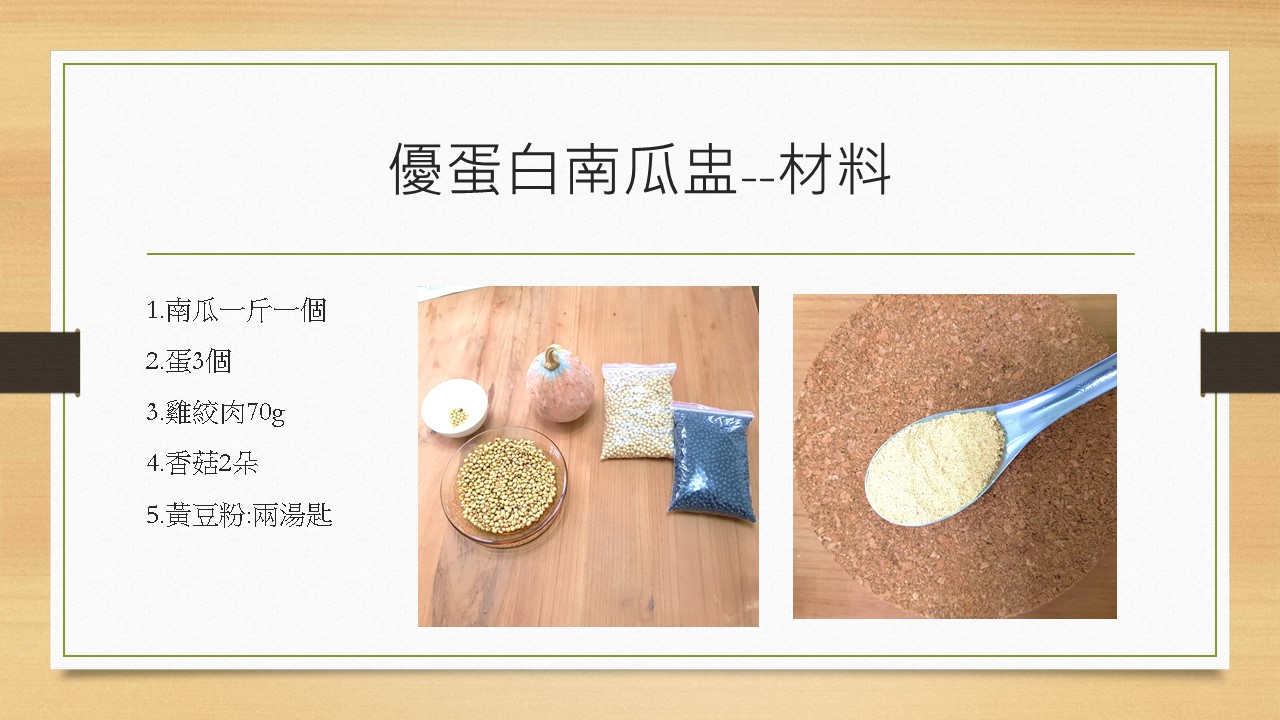 優蛋白南瓜盅--材料

1.南瓜一斤一個

2.蛋3個

3.雞絞肉70g

4.香菇2朵

5.黃豆粉:兩湯匙